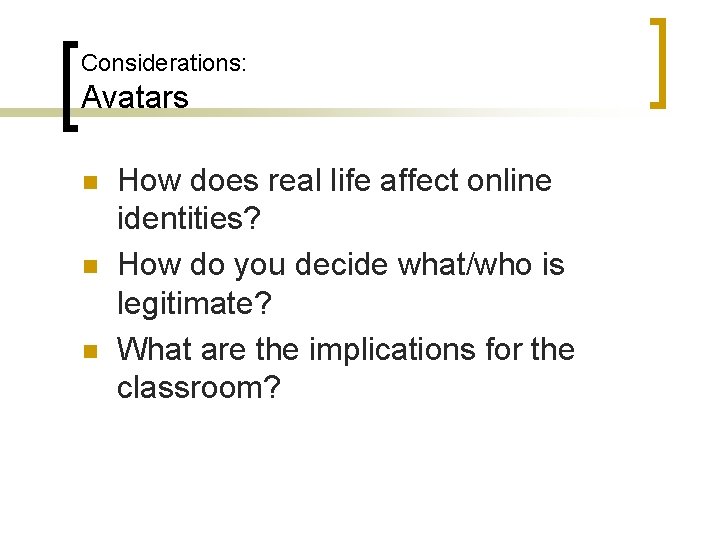 Considerations:
Avatars

- How does real life affect online identities?
- How do you decide what/who is legitimate?
- What are the implications for the classroom?